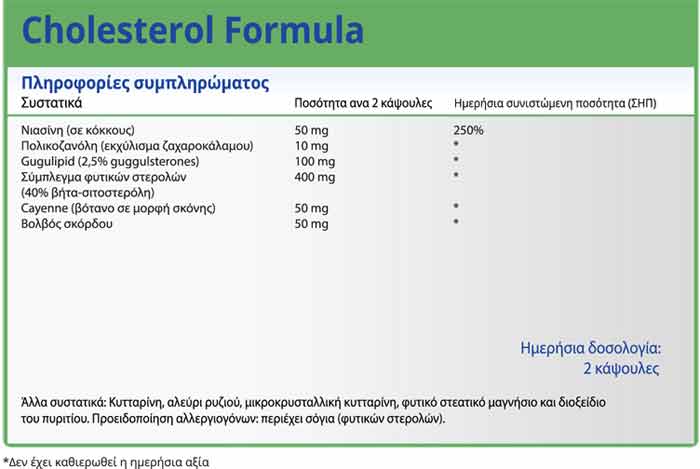 Cholesterol Formula

Πληροφορίες συμπληρώματος

| Συστατικά | Ποσότητα ανα 2 κάψουλες | Ημερήσια συνιστώμενη ποσότητα (ΣΗΠ) |
|---|---|---|
| Νιασίνη (σε κόκκους) | 50 mg | 250% |
| Πολικοζανόλη (εκχύλισμα ζαχαροκάλαμου) | 10 mg | * |
| Gugulipid (2,5% guggulsterones) | 100 mg | * |
| Σύμπλεγμα φυτικών στερολών (40% βήτα-σιτοστερόλη) | 400 mg | * |
| Cayenne (βότανο σε μορφή σκόνης) | 50 mg | * |
| Βολβός σκόρδου | 50 mg | * |

Ημερήσια δοσολογία: 2 κάψουλες

Άλλα συστατικά: Κυτταρίνη, αλεύρι ρυζιού, μικροκρυσταλλική κυτταρίνη, φυτικό στεατικό μαγνήσιο και διοξείδιο του πυριτίου. Προειδοποίηση αλλεργιογόνων: περιέχει σόγια (φυτικών στερολών).

*Δεν έχει καθιερωθεί η ημερήσια αξία